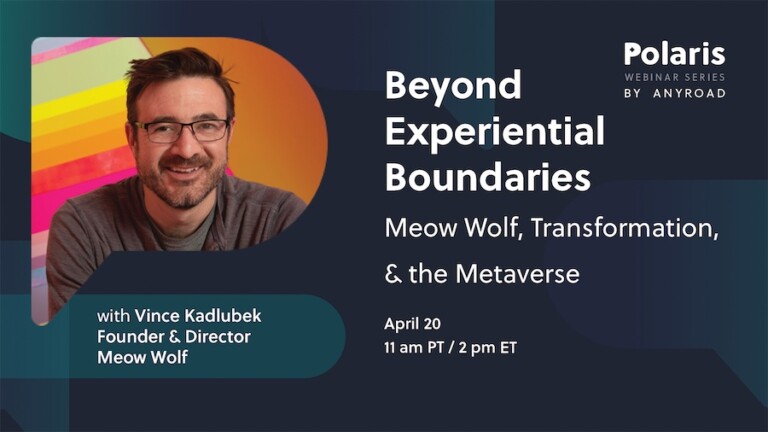 Polaris
WEBINAR SERIES
BY ANYROAD

Beyond Experiential Boundaries

Meow Wolf, Transformation, & the Metaverse

April 20
11 am PT / 2 pm ET

with Vince Kadlubek
Founder & Director
Meow Wolf